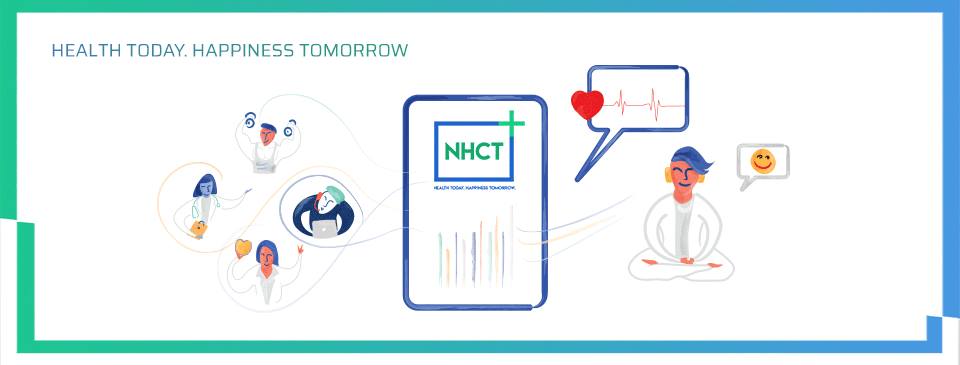 HEALTH TODAY. HAPPINESS TOMORROW

NHCT

HEALTH TODAY. HAPPINESS TOMORROW.